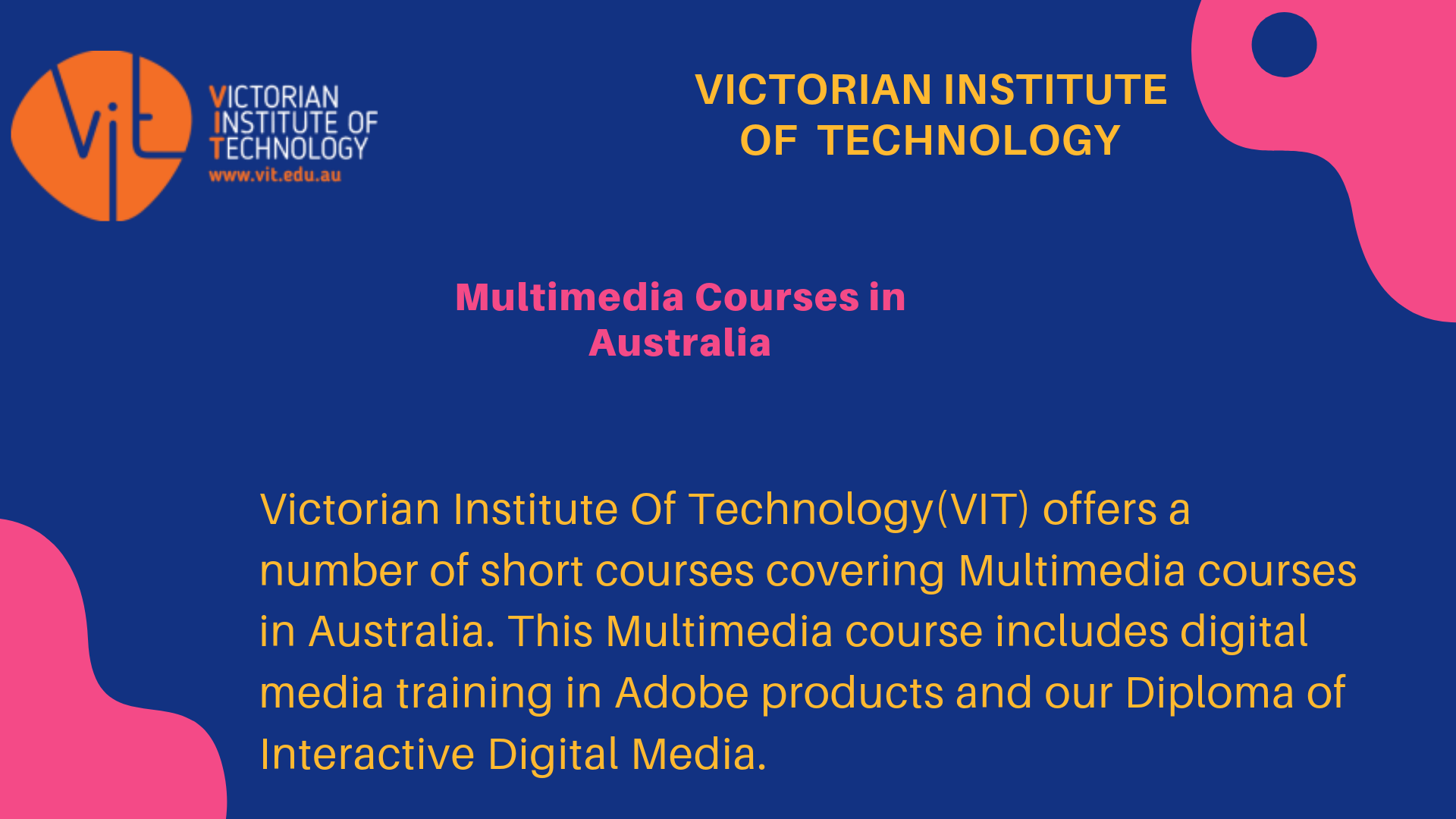 vit
VICTORIAN INSTITUTE OF TECHNOLOGY
www.vit.edu.au

VICTORIAN INSTITUTE OF TECHNOLOGY

Multimedia Courses in Australia

Victorian Institute Of Technology(VIT) offers a number of short courses covering Multimedia courses in Australia. This Multimedia course includes digital media training in Adobe products and our Diploma of Interactive Digital Media.